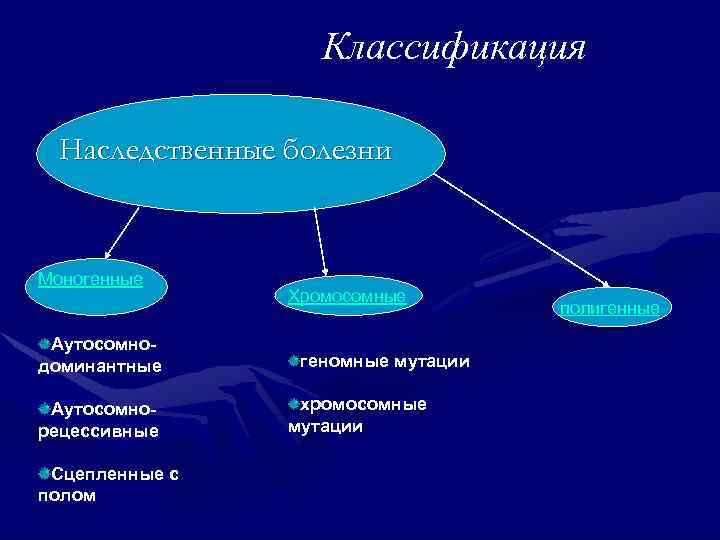 Классификация

Наследственные болезни

Моногенные

Хромосомные

полигенные

Аутосомно-доминантные

Аутосомно-рецессивные

Сцепленные с полом

геномные мутации

хромосомные мутации